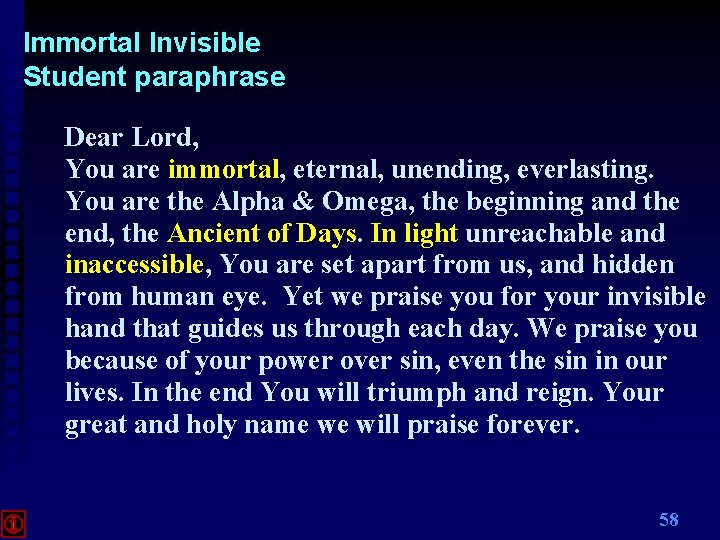 Immortal Invisible
Student paraphrase

Dear Lord,
You are immortal, eternal, unending, everlasting. You are the Alpha & Omega, the beginning and the end, the Ancient of Days. In light unreachable and inaccessible, You are set apart from us, and hidden from human eye. Yet we praise you for your invisible hand that guides us through each day. We praise you because of your power over sin, even the sin in our lives. In the end You will triumph and reign. Your great and holy name we will praise forever.

58